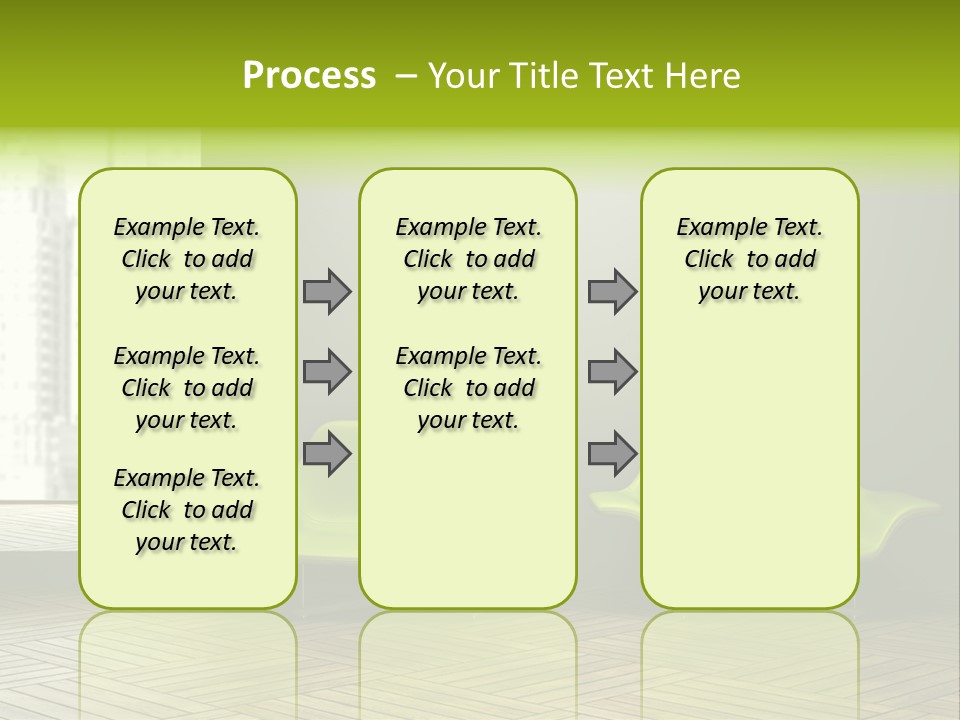 Process – Your Title Text Here

Example Text. Click to add your text.

Example Text. Click to add your text.

Example Text. Click to add your text.

Example Text. Click to add your text.

Example Text. Click to add your text.

Example Text. Click to add your text.